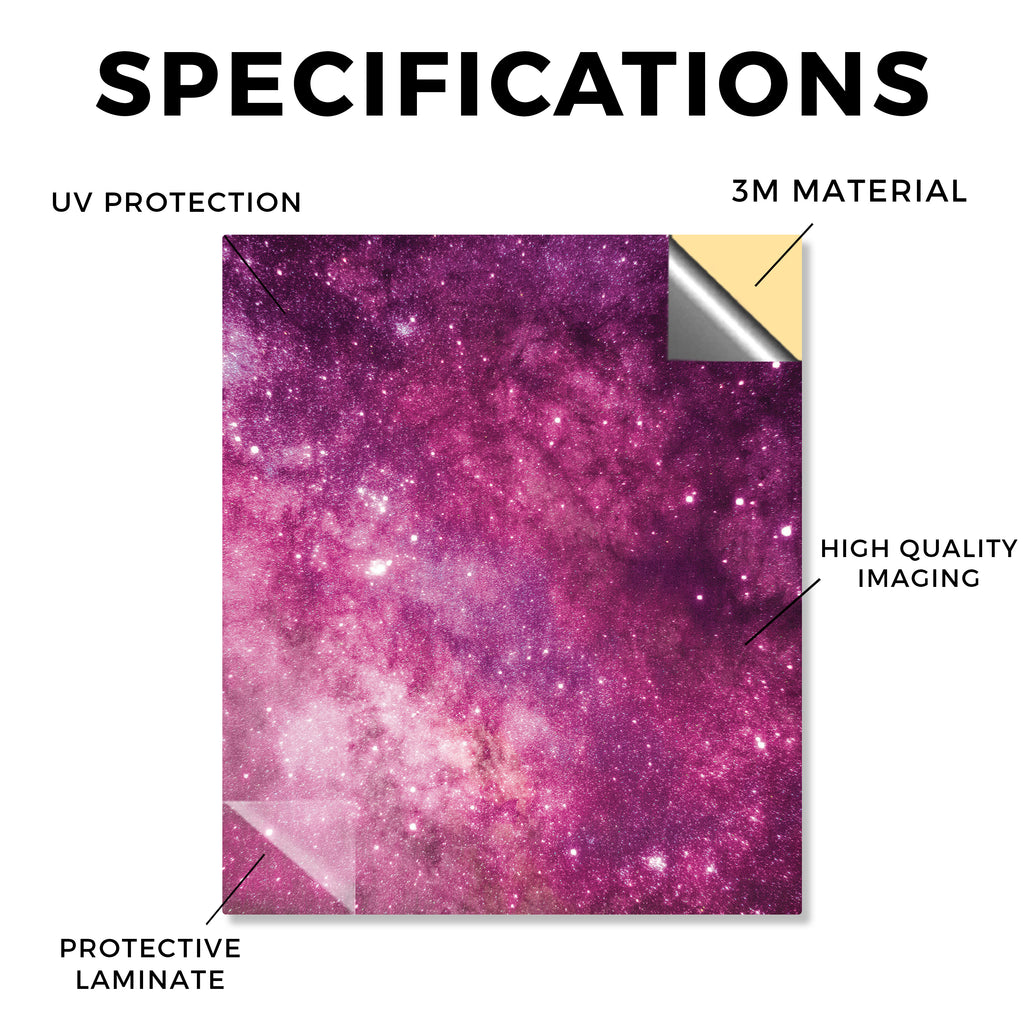 SPECIFICATIONS

UV PROTECTION

3M MATERIAL

HIGH QUALITY IMAGING

PROTECTIVE LAMINATE